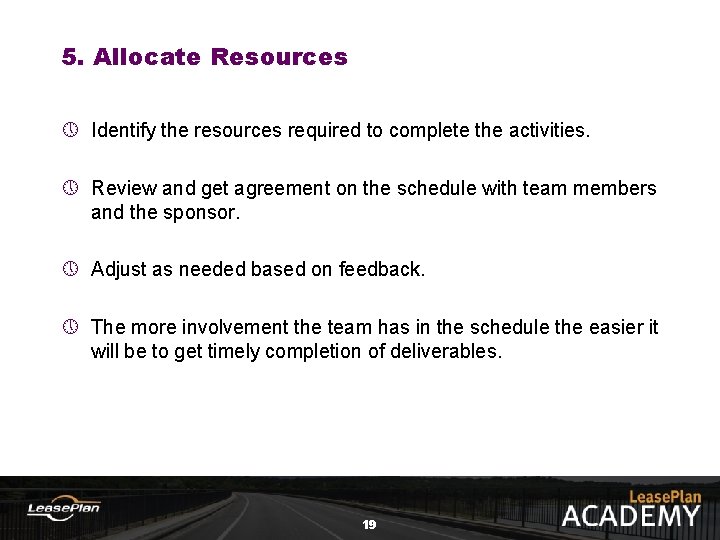 5. Allocate Resources

Identify the resources required to complete the activities.

Review and get agreement on the schedule with team members and the sponsor.

Adjust as needed based on feedback.

The more involvement the team has in the schedule the easier it will be to get timely completion of deliverables.

LeasePlan

19

LeasePlan
ACADEMY